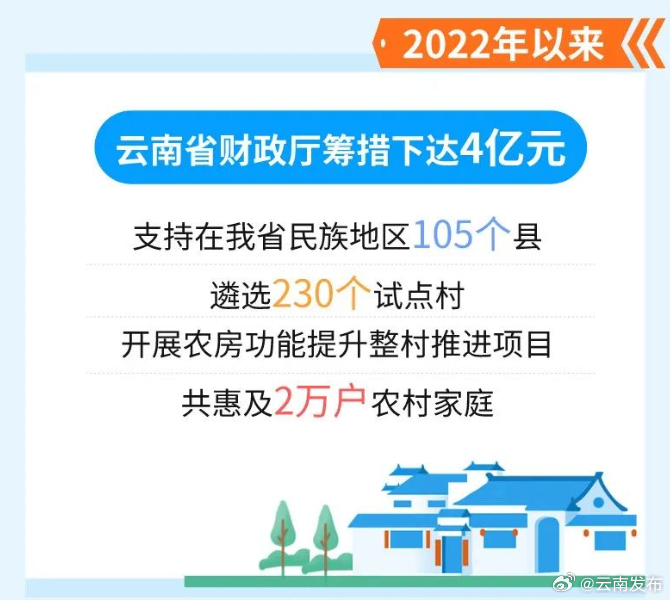 2022年以来

云南省财政厅筹措下达4亿元

支持在我省民族地区105个县

遴选230个试点村

开展农房功能提升整村推进项目

共惠及2万户农村家庭

@云南发布